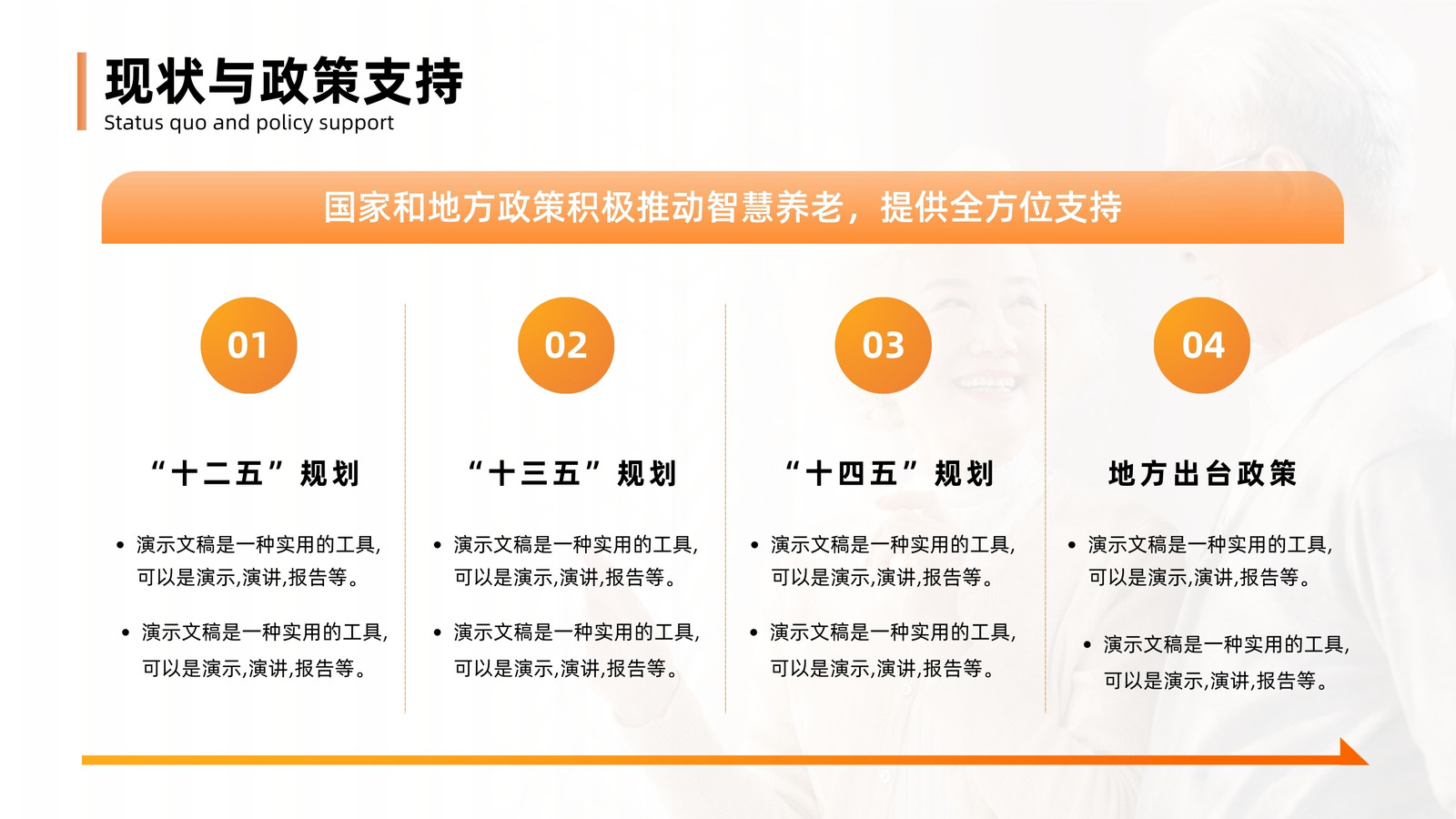 现状与政策支持
Status quo and policy support

国家和地方政策积极推动智慧养老，提供全方位支持

01

“十二五”规划

• 演示文稿是一种实用的工具,可以是演示,演讲,报告等。

• 演示文稿是一种实用的工具,可以是演示,演讲,报告等。

02

“十三五”规划

• 演示文稿是一种实用的工具,可以是演示,演讲,报告等。

• 演示文稿是一种实用的工具,可以是演示,演讲,报告等。

03

“十四五”规划

• 演示文稿是一种实用的工具,可以是演示,演讲,报告等。

• 演示文稿是一种实用的工具,可以是演示,演讲,报告等。

04

地方出台政策

• 演示文稿是一种实用的工具,可以是演示,演讲,报告等。

• 演示文稿是一种实用的工具,可以是演示,演讲,报告等。